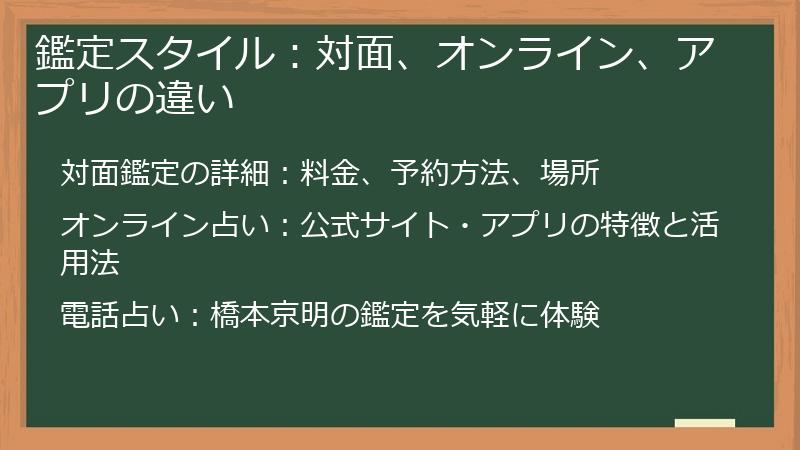 鑑定スタイル：対面、オンライン、アプリの違い

対面鑑定の詳細：料金、予約方法、場所

オンライン占い：公式サイト・アプリの特徴と活用法

電話占い：橋本京明の鑑定を気軽に体験